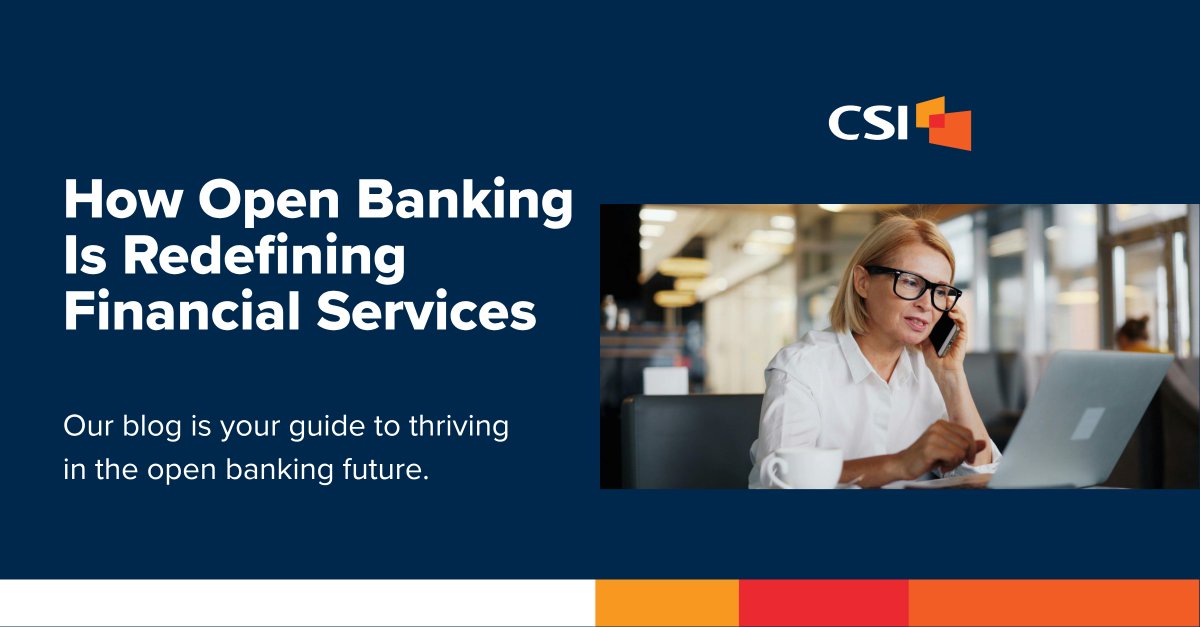 CSI

How Open Banking Is Redefining Financial Services

Our blog is your guide to thriving in the open banking future.